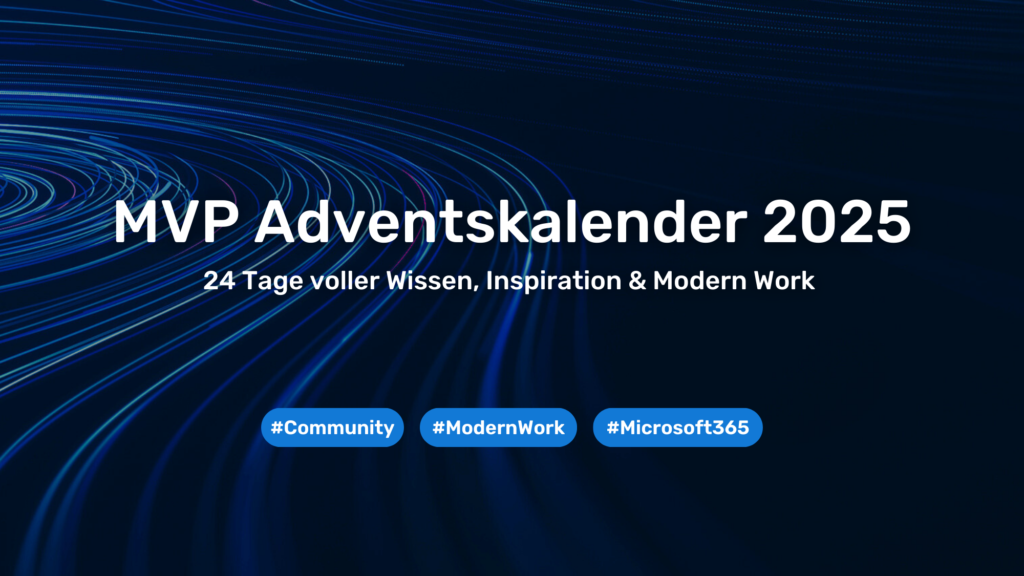 MVP Adventskalender 2025

24 Tage voller Wissen, Inspiration & Modern Work

#Community #ModernWork #Microsoft365